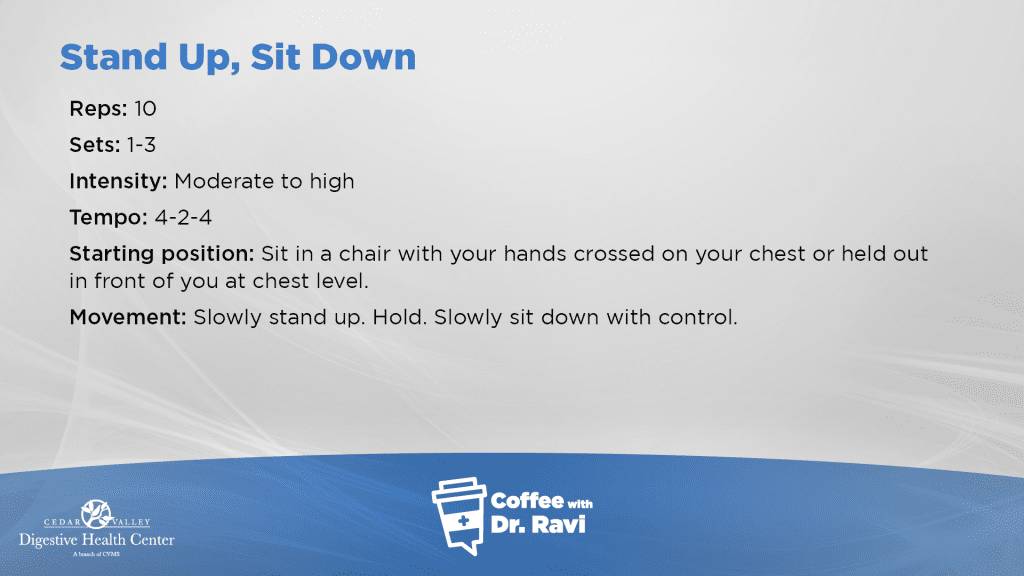 Stand Up, Sit Down

Reps: 10

Sets: 1-3

Intensity: Moderate to high

Tempo: 4-2-4

Starting position: Sit in a chair with your hands crossed on your chest or held out in front of you at chest level.

Movement: Slowly stand up. Hold. Slowly sit down with control.

CEDAR VALLEY
Digestive Health Center
A branch of CVMS

Coffee with Dr. Ravi